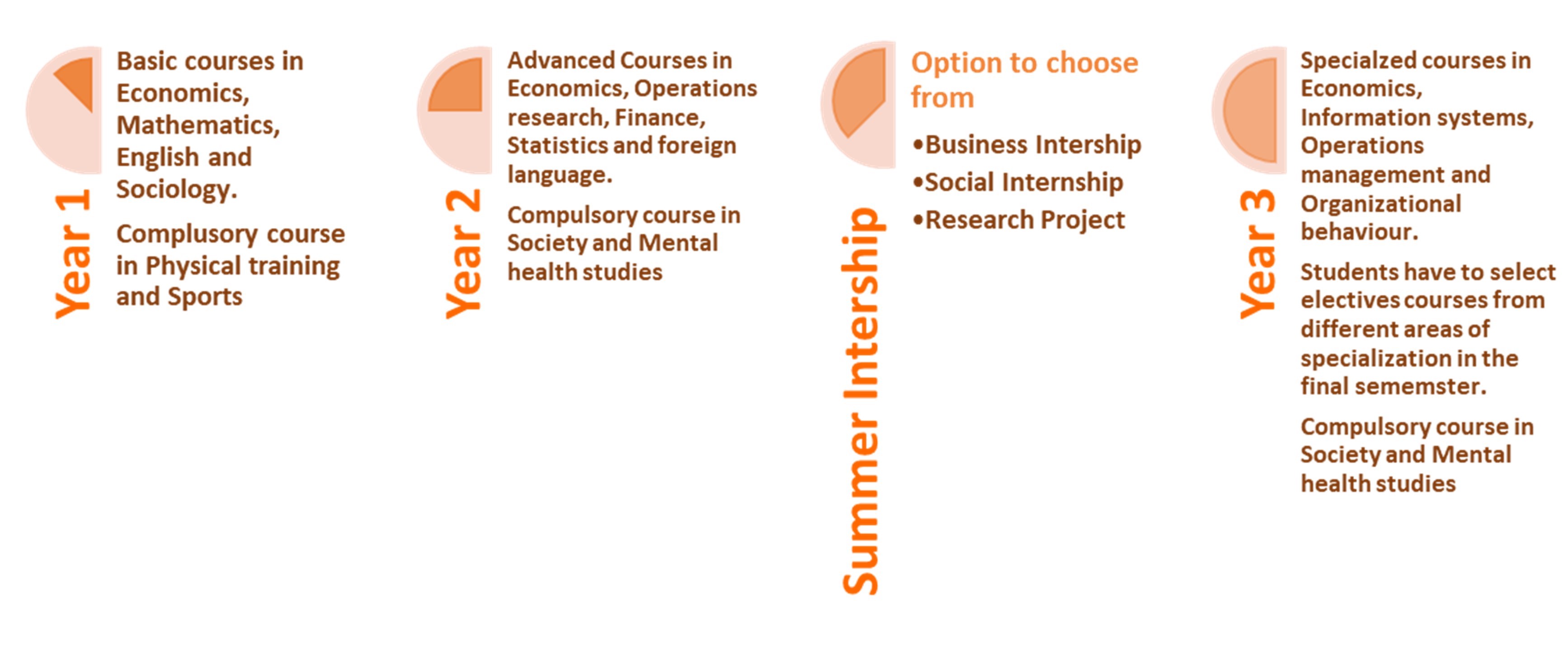 Year 1

Basic courses in Economics, Mathematics, English and Sociology.

Complusory course in Physical training and Sports

Year 2

Advanced Courses in Economics, Operations research, Finance, Statistics and foreign language.

Compulsory course in Society and Mental health studies

Summer Intership

Option to choose from

•Business Intership

•Social Internship

•Research Project

Year 3

Specialzed courses in Economics, Information systems, Operations management and Organizational behaviour.

Students have to select electives courses from different areas of specialization in the final sememster.

Compulsory course in Society and Mental health studies